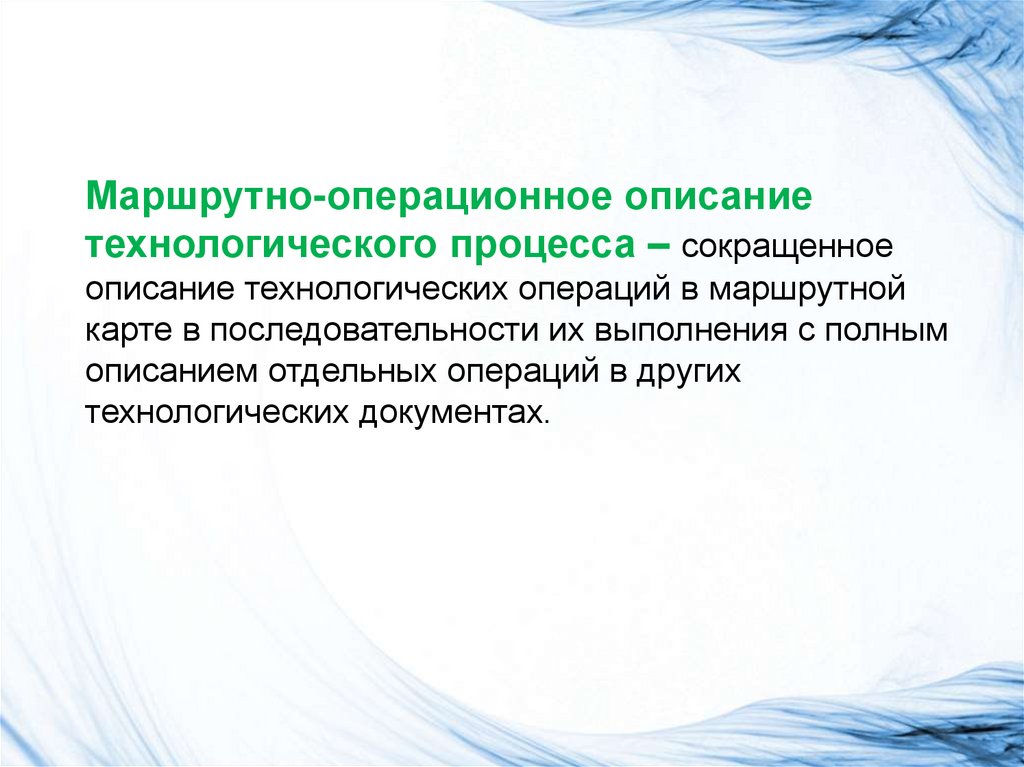 Маршрутно-операционное описание технологического процесса – сокращенное описание технологических операций в маршрутной карте в последовательности их выполнения с полным описанием отдельных операций в других технологических документах.